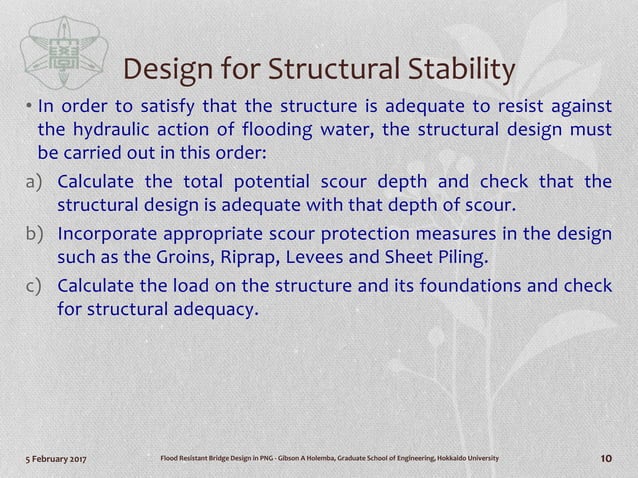 Design for Structural Stability

• In order to satisfy that the structure is adequate to resist against the hydraulic action of flooding water, the structural design must be carried out in this order:

a) Calculate the total potential scour depth and check that the structural design is adequate with that depth of scour.

b) Incorporate appropriate scour protection measures in the design such as the Groins, Riprap, Levees and Sheet Piling.

c) Calculate the load on the structure and its foundations and check for structural adequacy.

5 February 2017

Flood Resistant Bridge Design in PNG - Gibson A Holemba, Graduate School of Engineering, Hokkaido University

10